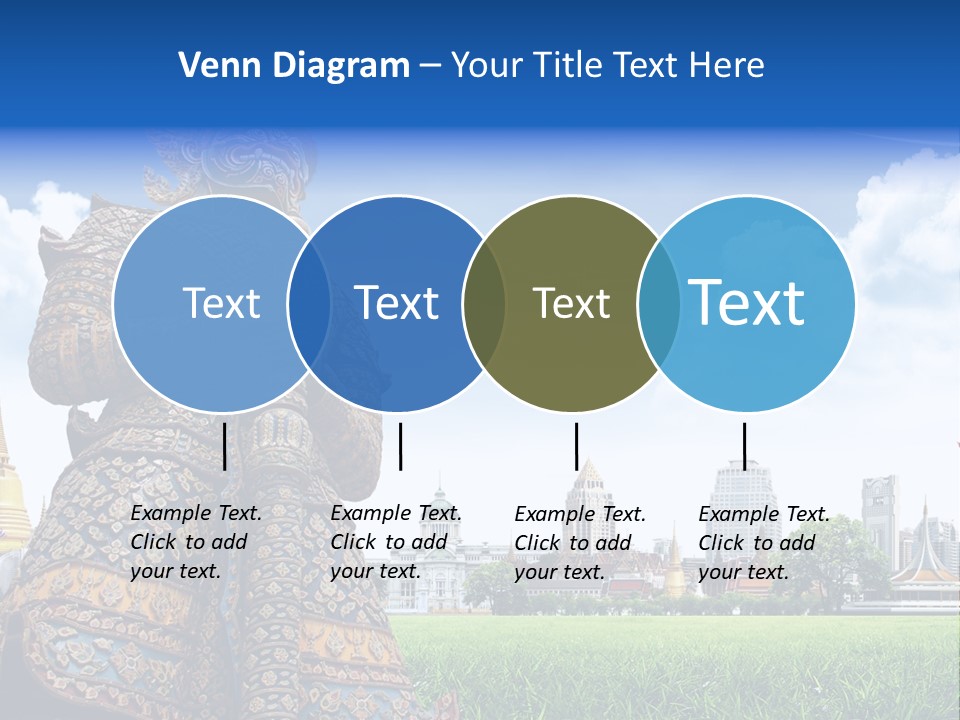 Venn Diagram – Your Title Text Here

Text

Text

Text

Text

Example Text. Click to add your text.

Example Text. Click to add your text.

Example Text. Click to add your text.

Example Text. Click to add your text.